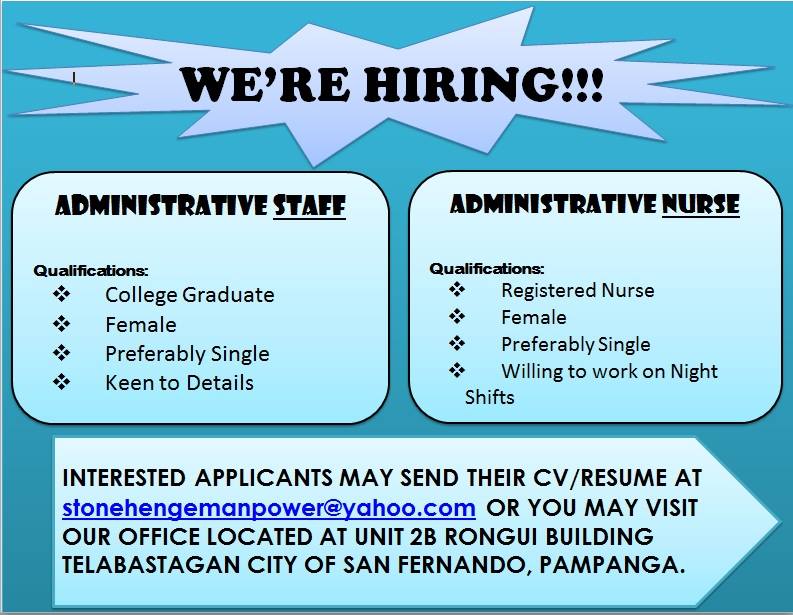 WE'RE HIRING!!!

ADMINISTRATIVE STAFF

Qualifications:
❖ College Graduate
❖ Female
❖ Preferably Single
❖ Keen to Details

ADMINISTRATIVE NURSE

Qualifications:
❖ Registered Nurse
❖ Female
❖ Preferably Single
❖ Willing to work on Night Shifts

INTERESTED APPLICANTS MAY SEND THEIR CV/RESUME AT stonehengemanpower@yahoo.com OR YOU MAY VISIT OUR OFFICE LOCATED AT UNIT 2B RONGUI BUILDING TELABASTAGAN CITY OF SAN FERNANDO, PAMPANGA.